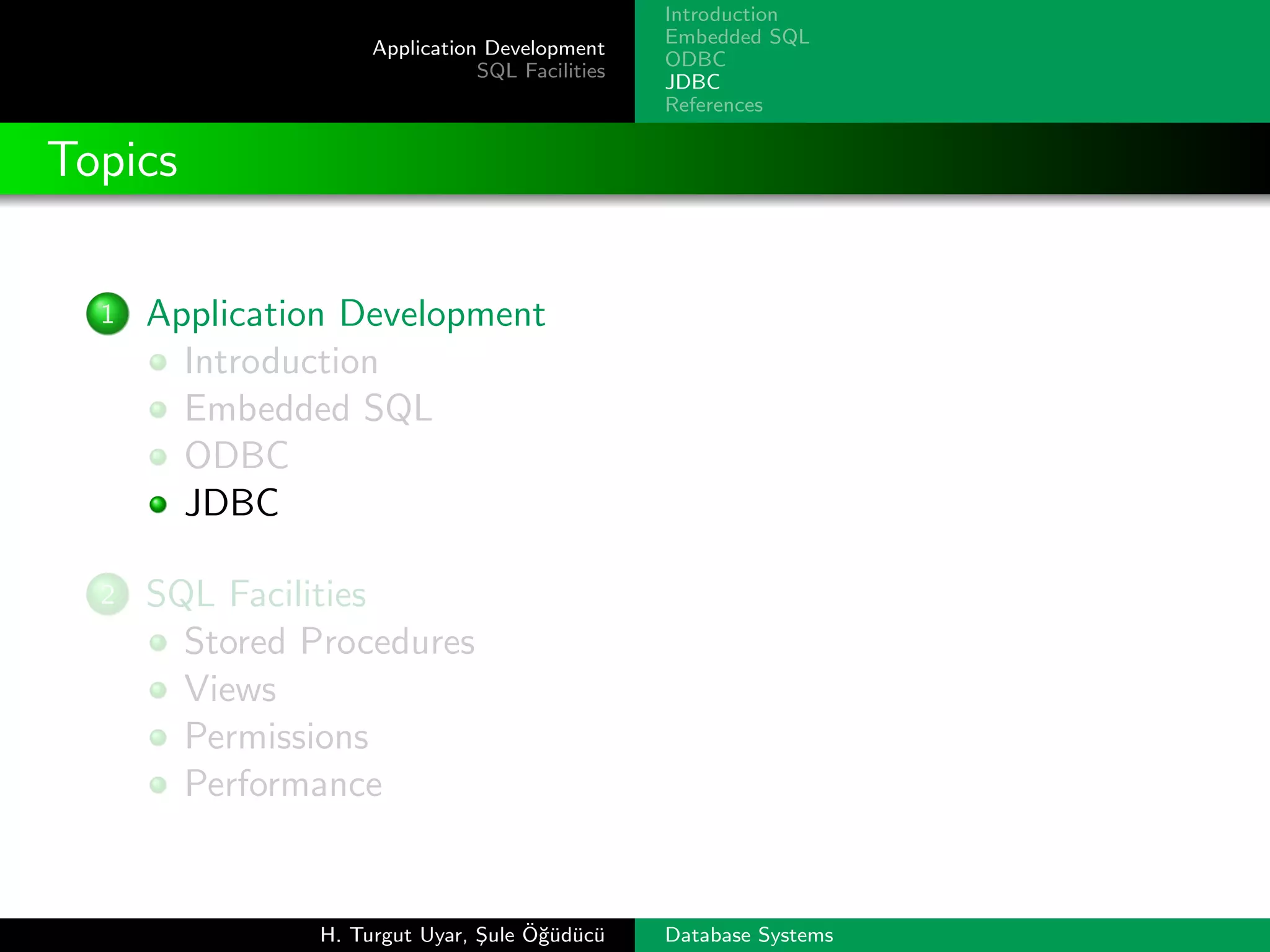 Application Development
SQL Facilities

Introduction
Embedded SQL
ODBC
JDBC
References

Topics

1 Application Development
Introduction
Embedded SQL
ODBC
JDBC

2 SQL Facilities
Stored Procedures
Views
Permissions
Performance

H. Turgut Uyar, Şule Öğüdücü

Database Systems